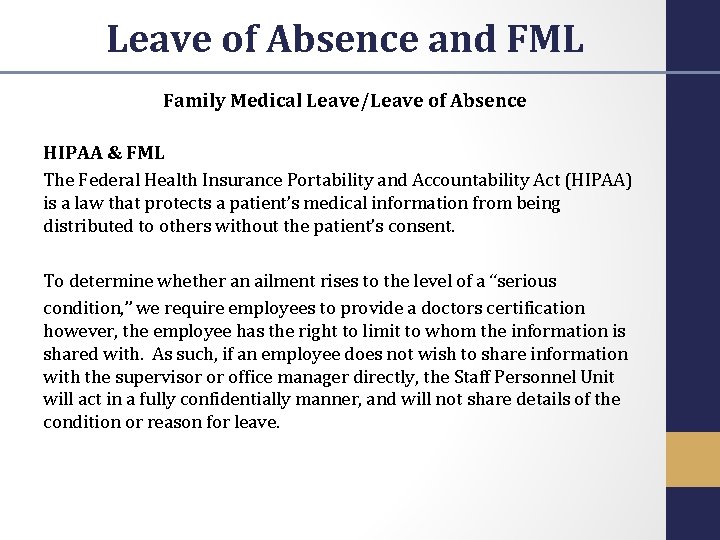 Leave of Absence and FML

Family Medical Leave/Leave of Absence

HIPAA & FML

The Federal Health Insurance Portability and Accountability Act (HIPAA) is a law that protects a patient's medical information from being distributed to others without the patient's consent.

To determine whether an ailment rises to the level of a "serious condition," we require employees to provide a doctors certification however, the employee has the right to limit to whom the information is shared with. As such, if an employee does not wish to share information with the supervisor or office manager directly, the Staff Personnel Unit will act in a fully confidentially manner, and will not share details of the condition or reason for leave.